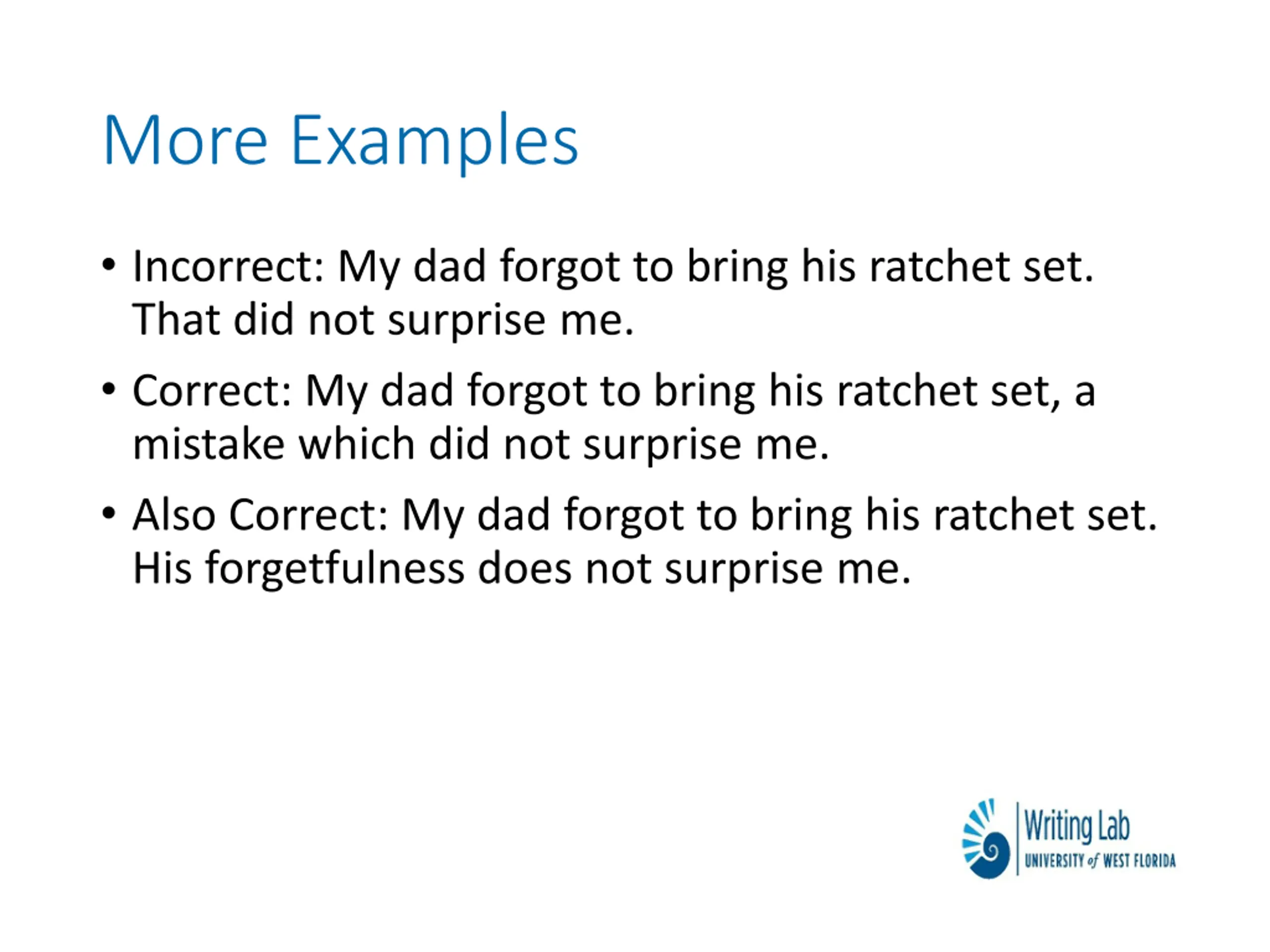 More Examples

• Incorrect: My dad forgot to bring his ratchet set. That did not surprise me.

• Correct: My dad forgot to bring his ratchet set, a mistake which did not surprise me.

• Also Correct: My dad forgot to bring his ratchet set. His forgetfulness does not surprise me.

Writing Lab
UNIVERSITY of WEST FLORIDA